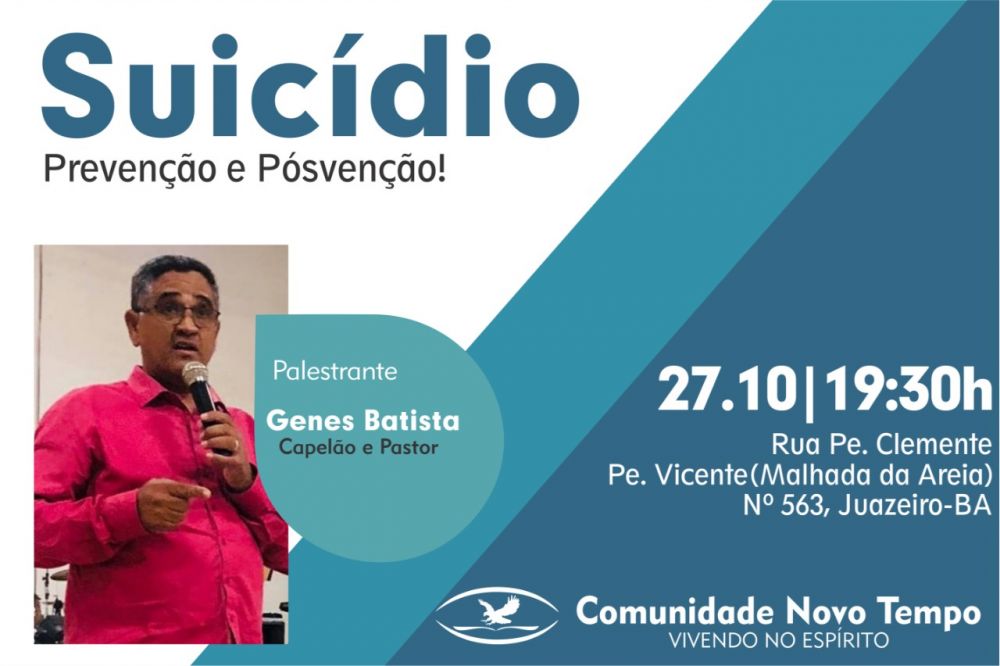 Suicídio
Prevenção e Pósvenção!

Palestrante
Genes Batista
Capelão e Pastor

27.10|19:30h
Rua Pe. Clemente
Pe. Vicente(Malhada da Areia)
Nº 563, Juazeiro-BA

Comunidade Novo Tempo
VIVENDO NO ESPÍRITO